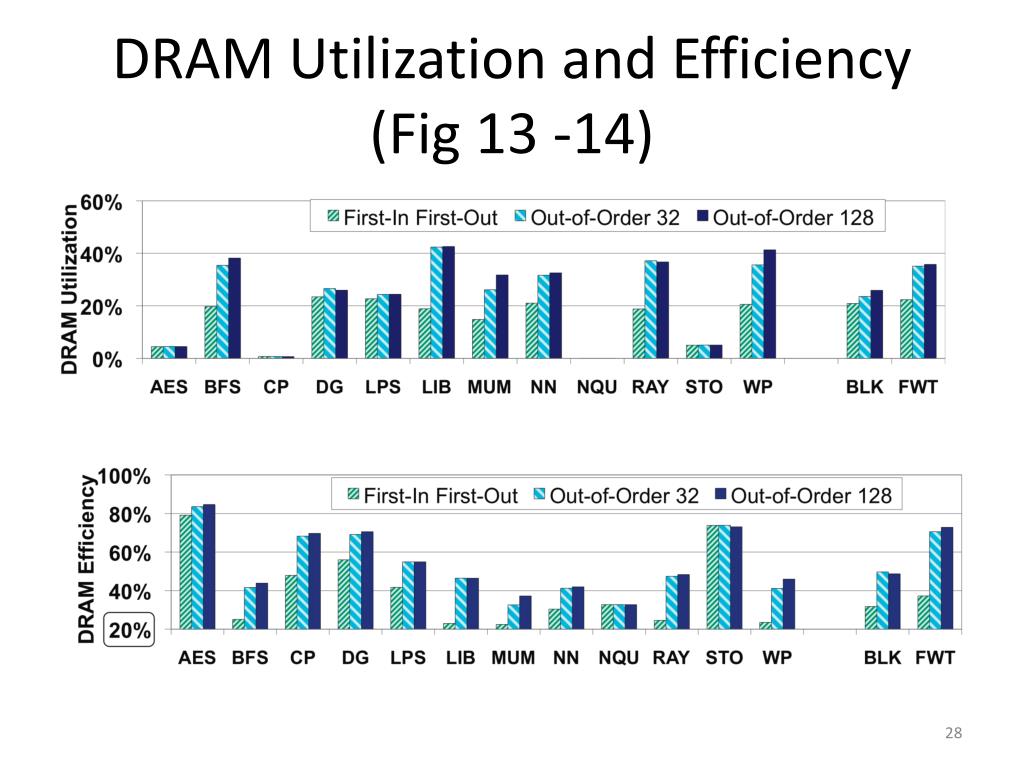 DRAM Utilization and Efficiency (Fig 13 -14)

DRAM Utilization
60%
40%
20%
0%
First-In First-Out
Out-of-Order 32
Out-of-Order 128
AES BFS CP DG LPS LIB MUM NN NQU RAY STO WP BLK FWT

DRAM Efficiency
100%
80%
60%
40%
20%
First-In First-Out
Out-of-Order 32
Out-of-Order 128
AES BFS CP DG LPS LIB MUM NN NQU RAY STO WP BLK FWT

28